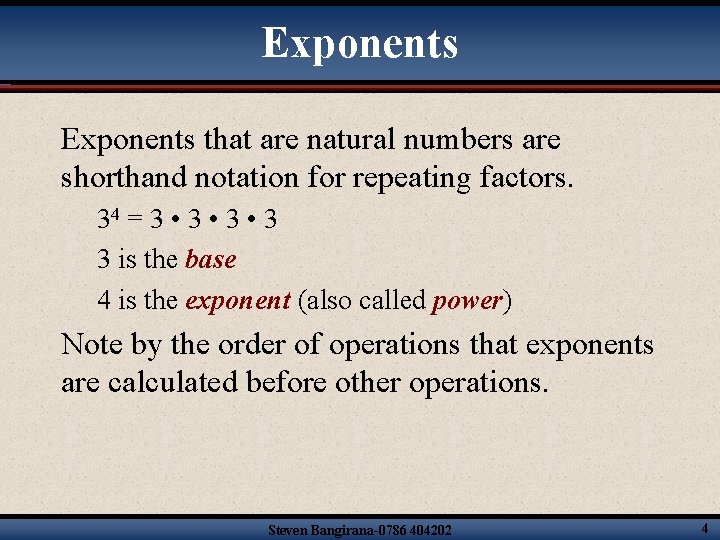 Exponents

Exponents that are natural numbers are shorthand notation for repeating factors.

$3^4 = 3 \cdot 3 \cdot 3 \cdot 3$

3 is the base

4 is the exponent (also called power)

Note by the order of operations that exponents are calculated before other operations.

Steven Bangirana-0786 404202

4